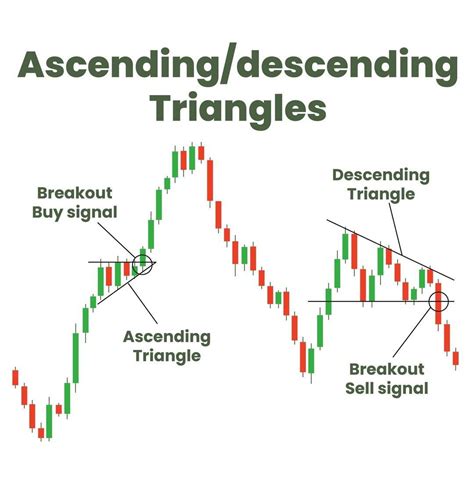 Ascending/descending Triangles

Breakout Buy signal

Ascending Triangle

Descending Triangle

Breakout Sell signal